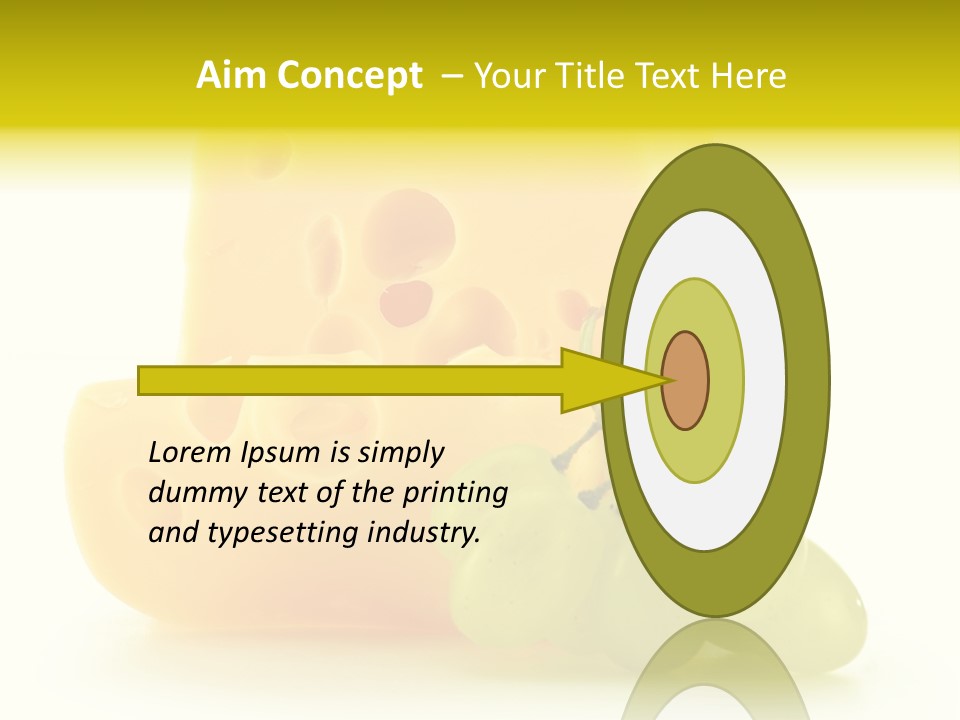 Aim Concept – Your Title Text Here

Lorem Ipsum is simply dummy text of the printing and typesetting industry.